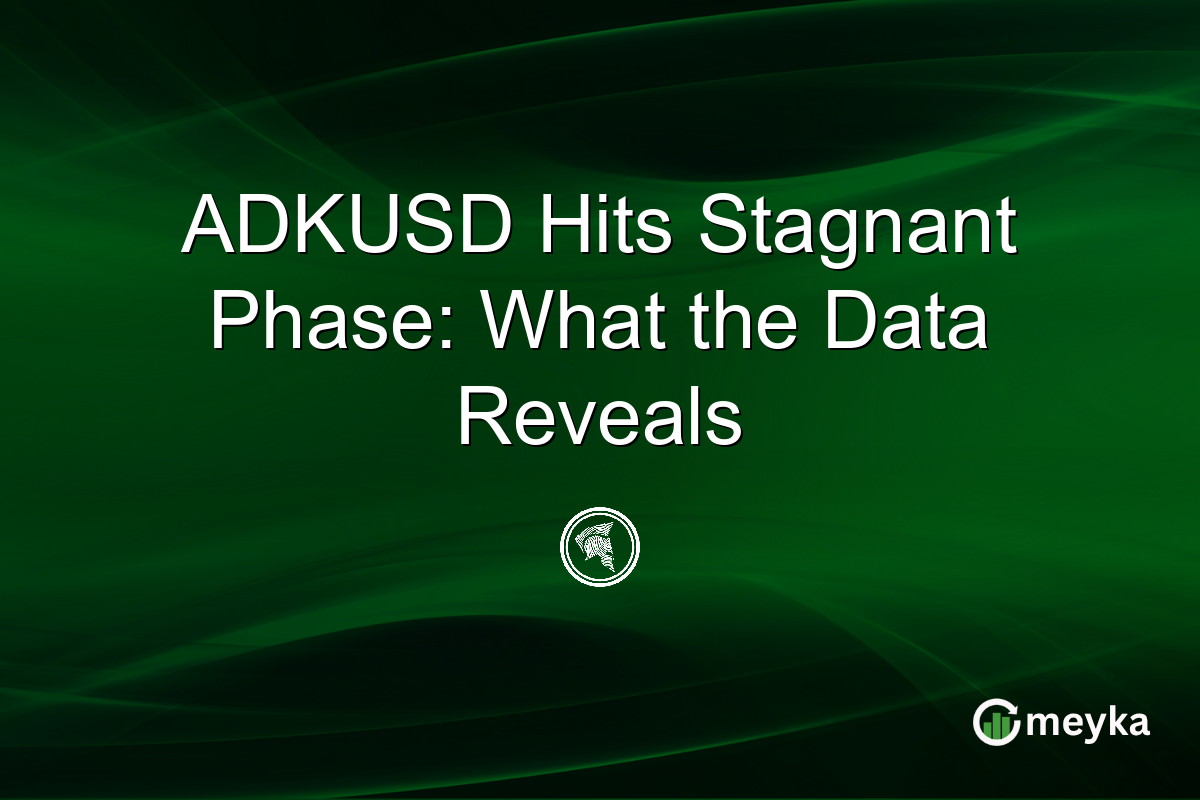 ADKUSD Hits Stagnant Phase: What the Data Reveals

meyka